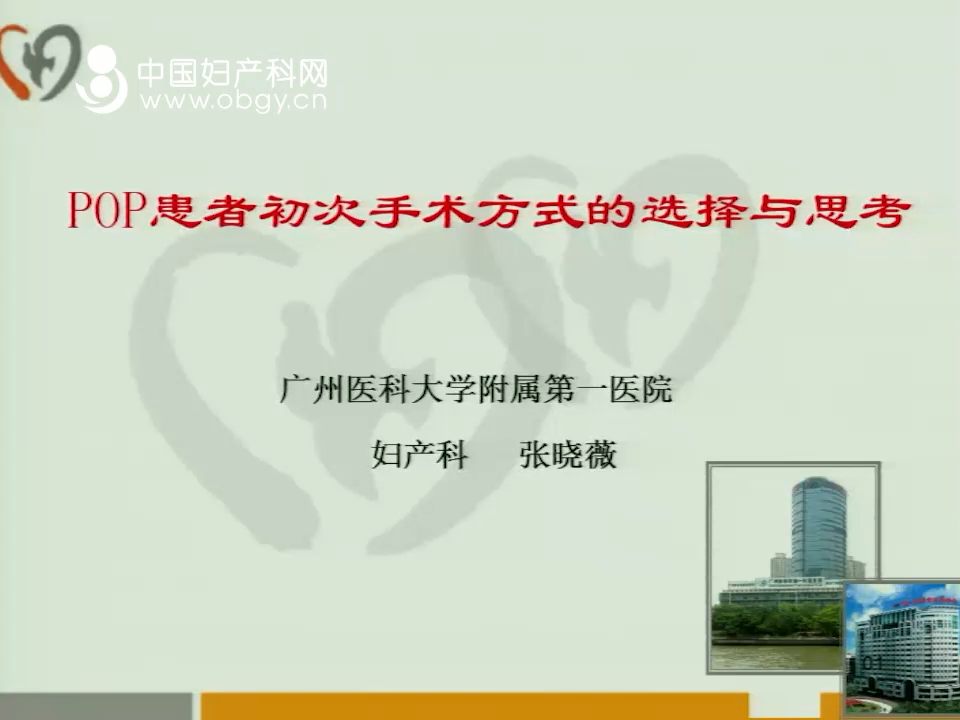 中国妇产科网
www.obgy.cn

POP患者初次手术方式的选择与思考

广州医科大学附属第一医院

妇产科 张晓薇